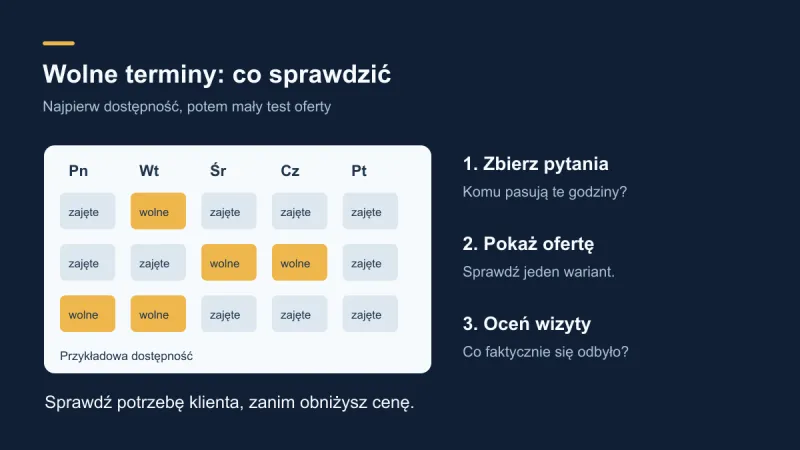 Wolne terminy: co sprawdzić

Najpierw dostępność, potem mały test oferty

| Pn | Wt | Śr | Cz | Pt |
|---|---|---|---|---|
| zajęte | wolne | zajęte | zajęte | zajęte |
| zajęte | zajęte | wolne | wolne | zajęte |
| wolne | wolne | zajęte | zajęte | zajęte |

Przykładowa dostępność

1. Zbierz pytania

Komu pasują te godziny?

2. Pokaż ofertę

Sprawdź jeden wariant.

3. Oceń wizyty

Co faktycznie się odbyło?

Sprawdź potrzebę klienta, zanim obniżysz cenę.